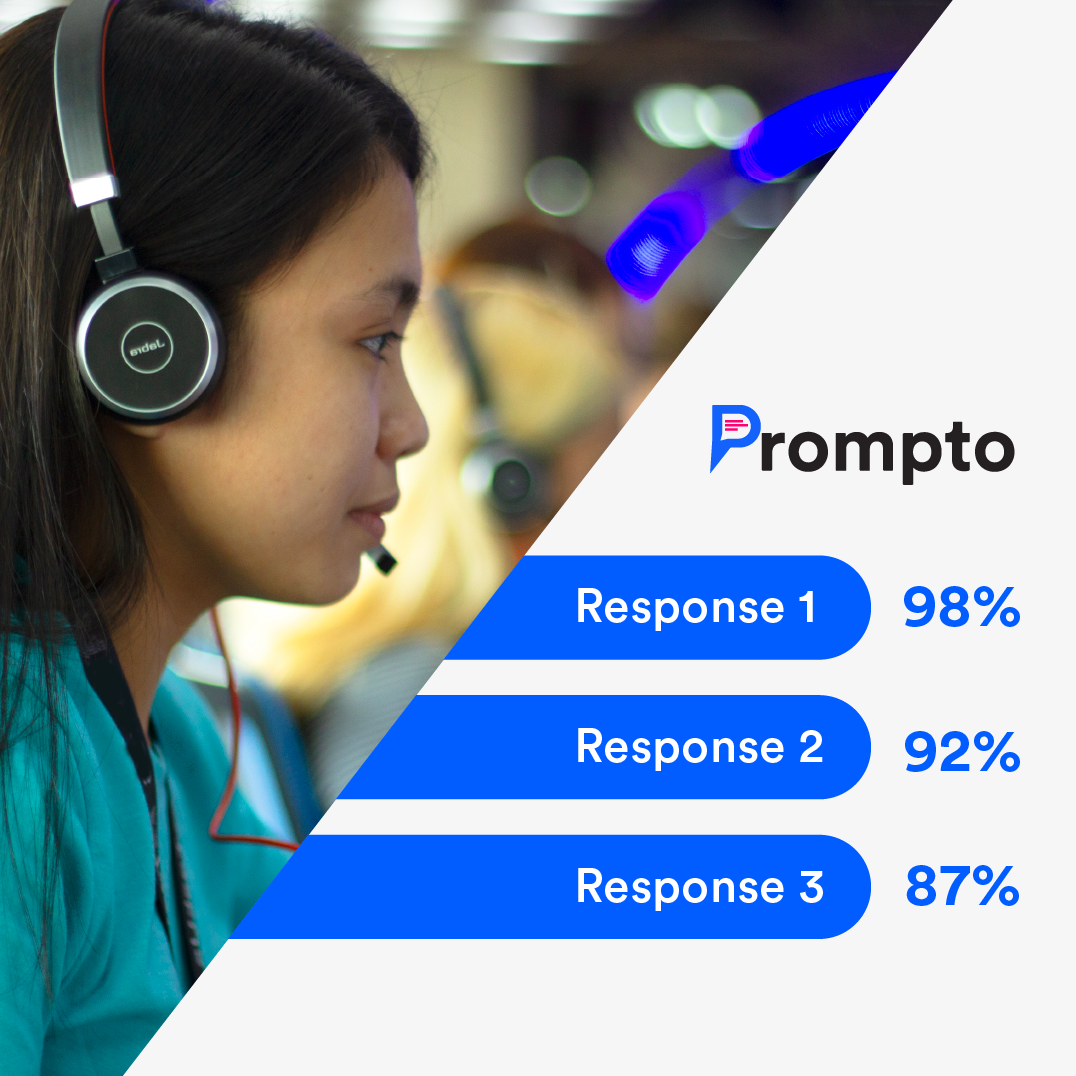 Jabra

Prompto

Response 1 98%

Response 2 92%

Response 3 87%